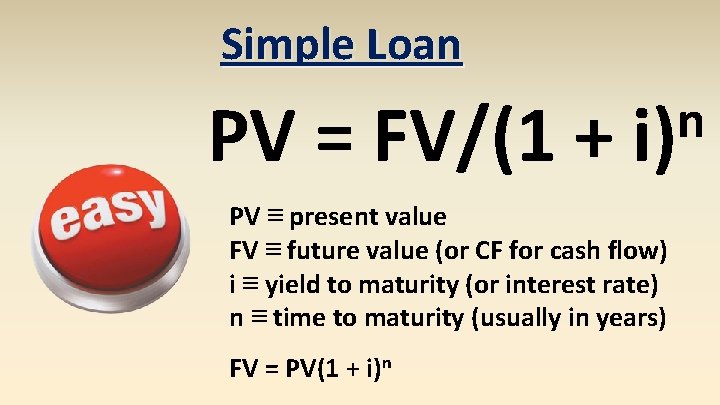 Simple Loan

$PV = FV/(1 + i)^n$

easy

PV ≡ present value
FV ≡ future value (or CF for cash flow)
i ≡ yield to maturity (or interest rate)
n ≡ time to maturity (usually in years)

$FV = PV(1 + i)^n$